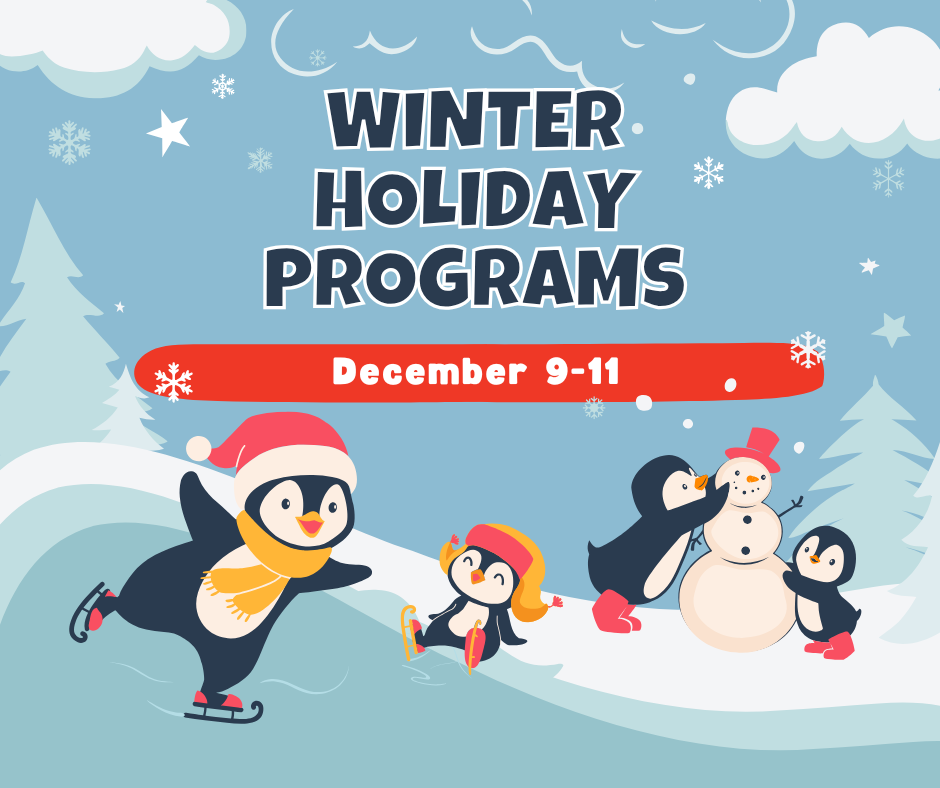 WINTER HOLIDAY PROGRAMS

December 9-11